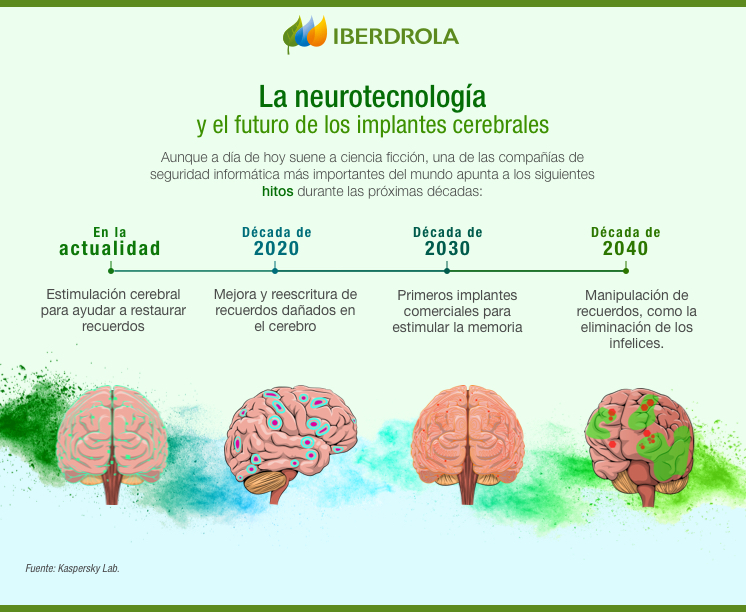 IBERDROLA

La neurotecnología
y el futuro de los implantes cerebrales

Aunque a día de hoy suene a ciencia ficción, una de las compañías de seguridad informática más importantes del mundo apunta a los siguientes hitos durante las próximas décadas:

En la actualidad

Estimulación cerebral para ayudar a restaurar recuerdos

Década de 2020

Mejora y reescritura de recuerdos dañados en el cerebro

Década de 2030

Primeros implantes comerciales para estimular la memoria

Década de 2040

Manipulación de recuerdos, como la eliminación de los infelices.

Fuente: Kaspersky Lab.